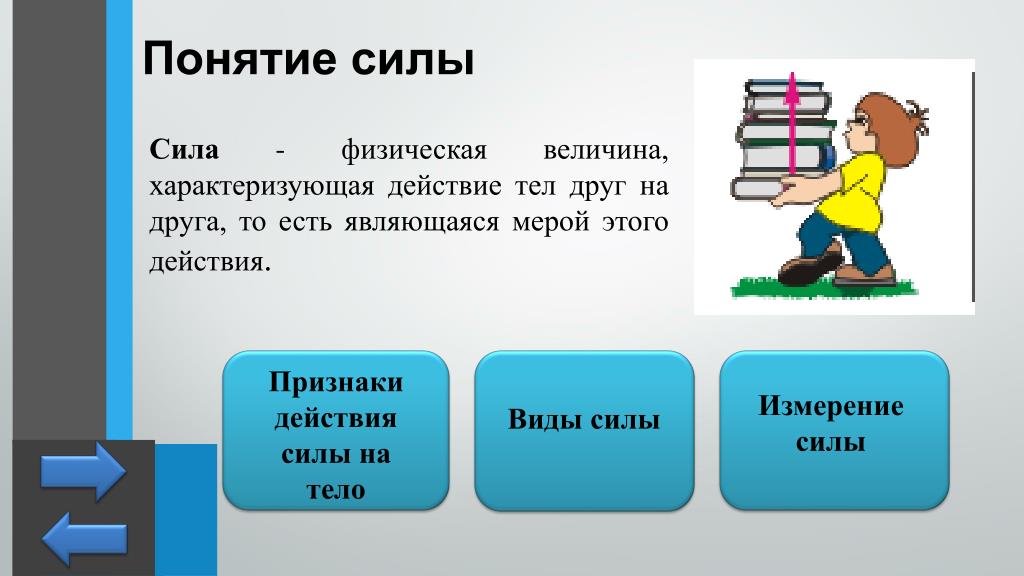 Понятие силы

Сила - физическая величина, характеризующая действие тел друг на друга, то есть являющаяся мерой этого действия.

Признаки действия силы на тело

Виды силы

Измерение силы